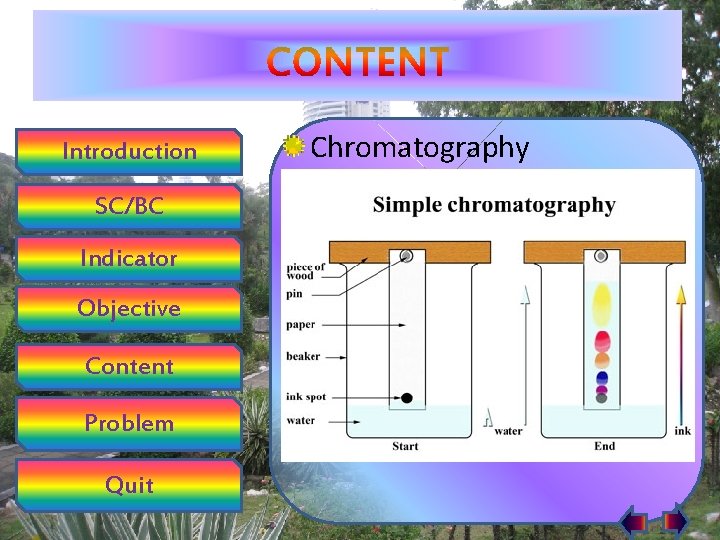 CONTENT

Introduction

SC/BC

Indicator

Objective

Content

Problem

Quit

Chromatography

Simple chromatography

piece of wood

pin

paper

beaker

ink spot

water

Start

water

End

ink